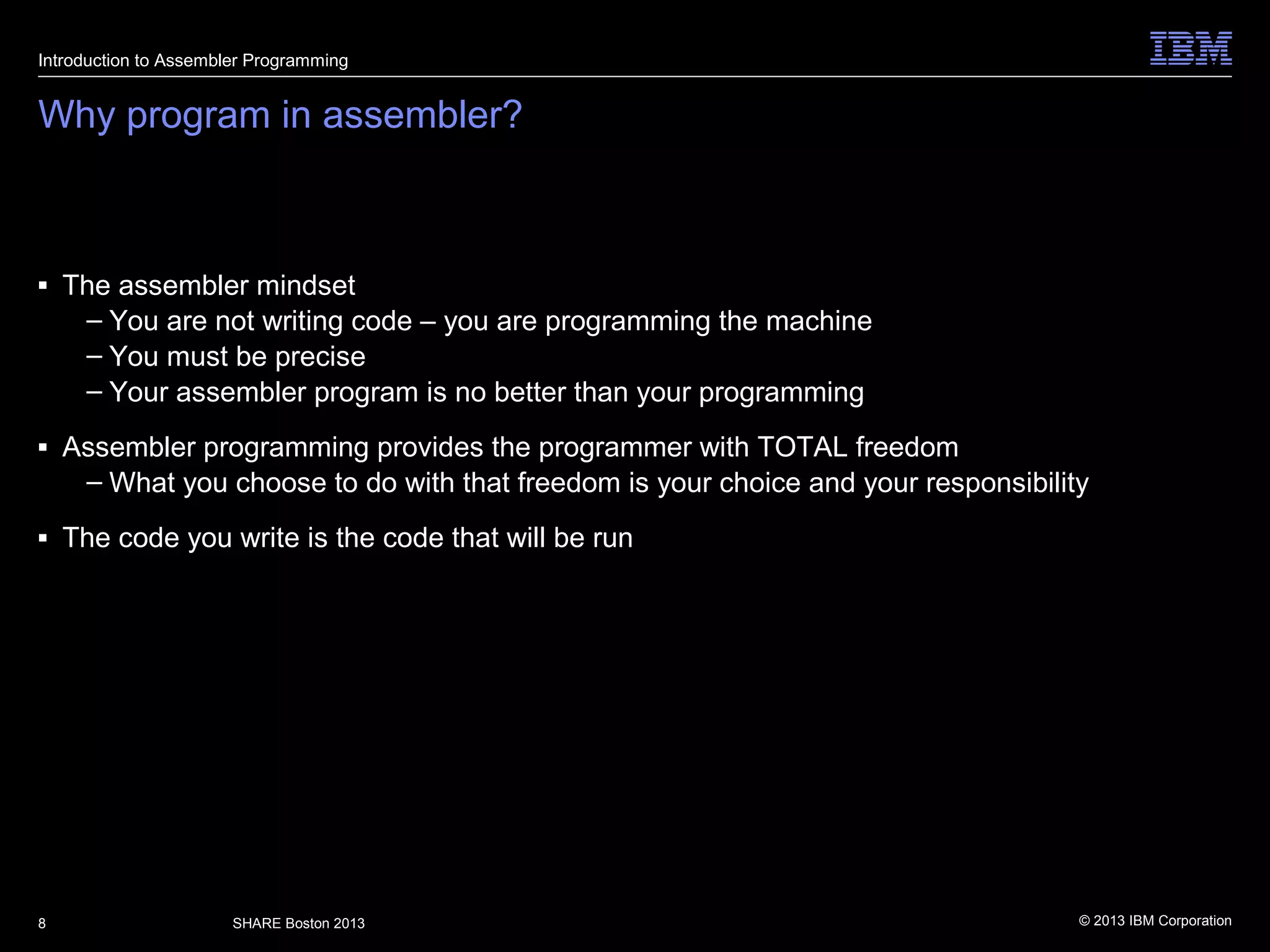 Introduction to Assembler Programming

IBM

Why program in assembler?

▪ The assembler mindset
– You are not writing code – you are programming the machine
– You must be precise
– Your assembler program is no better than your programming

▪ Assembler programming provides the programmer with TOTAL freedom
– What you choose to do with that freedom is your choice and your responsibility

▪ The code you write is the code that will be run

8

SHARE Boston 2013

© 2013 IBM Corporation